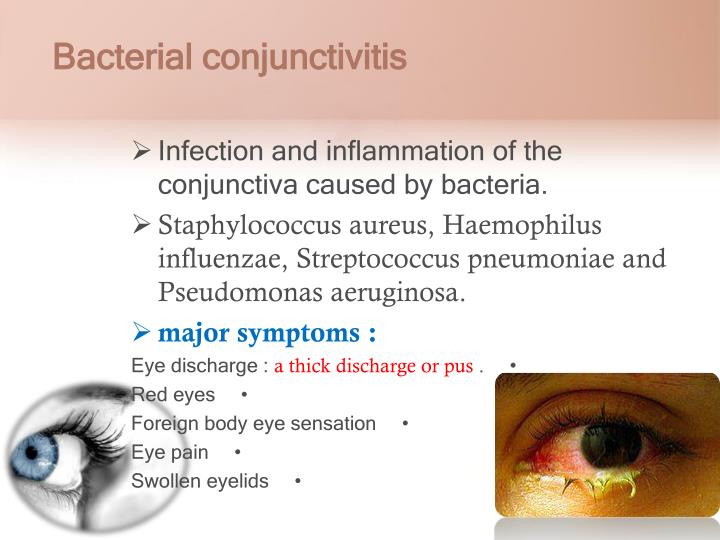 Bacterial conjunctivitis

➢ Infection and inflammation of the conjunctiva caused by bacteria.

➢ Staphylococcus aureus, Haemophilus influenzae, Streptococcus pneumoniae and Pseudomonas aeruginosa.

➢ major symptoms :

Eye discharge : a thick discharge or pus . •

Red eyes •

Foreign body eye sensation •

Eye pain •

Swollen eyelids •